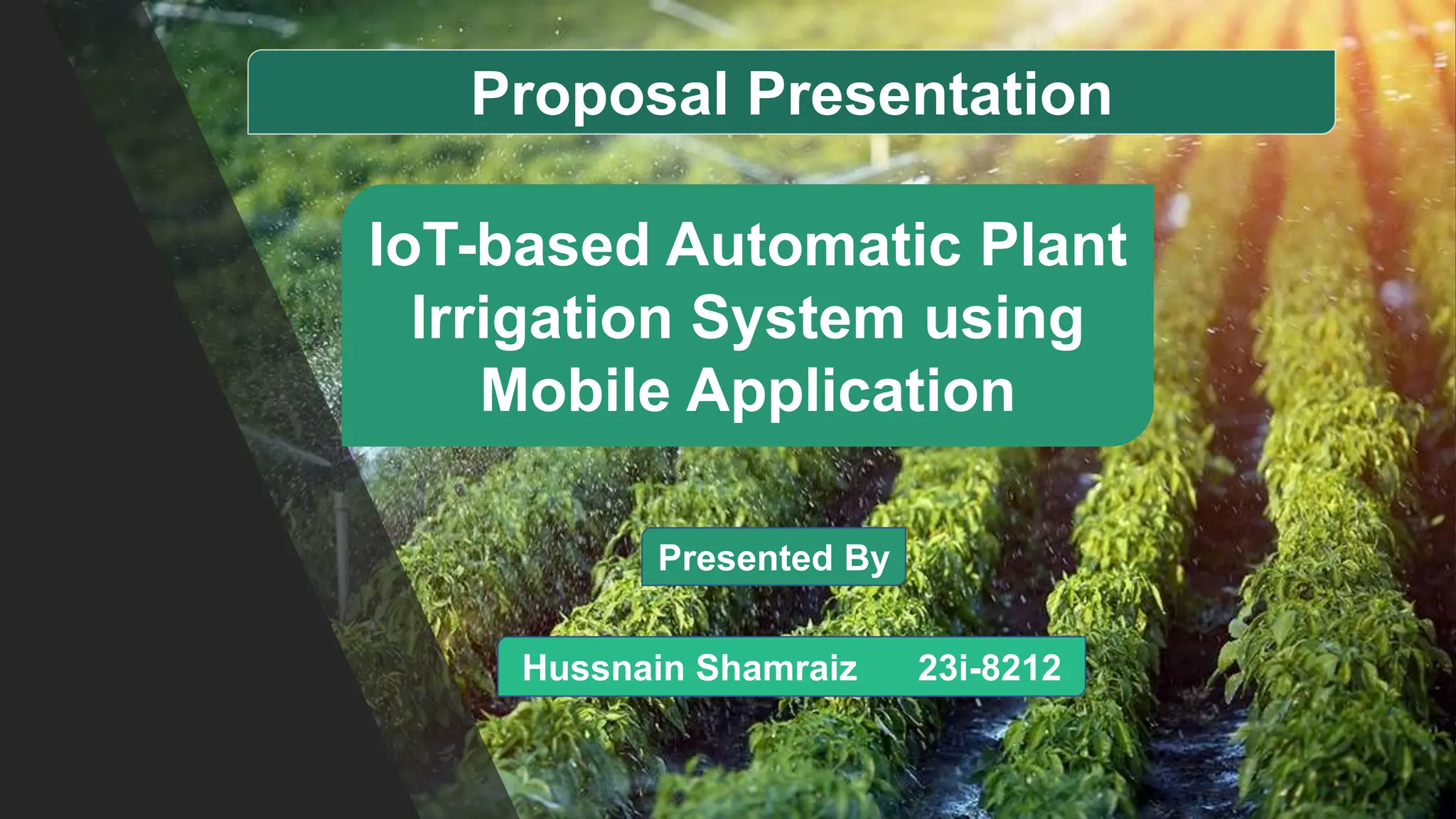 Proposal Presentation

IoT-based Automatic Plant Irrigation System using Mobile Application

Presented By

Hussnain Shamraiz 23i-8212